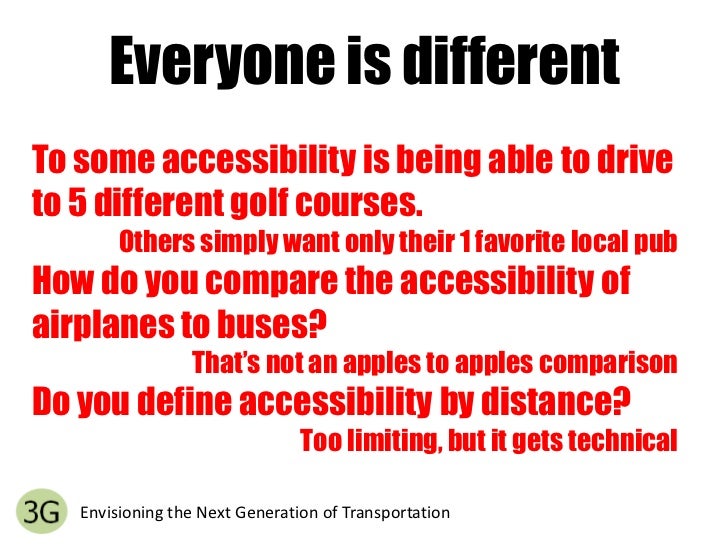 Everyone is different

To some accessibility is being able to drive to 5 different golf courses.

Others simply want only their 1 favorite local pub

How do you compare the accessibility of airplanes to buses?

That's not an apples to apples comparison

Do you define accessibility by distance?

Too limiting, but it gets technical

3G Envisioning the Next Generation of Transportation